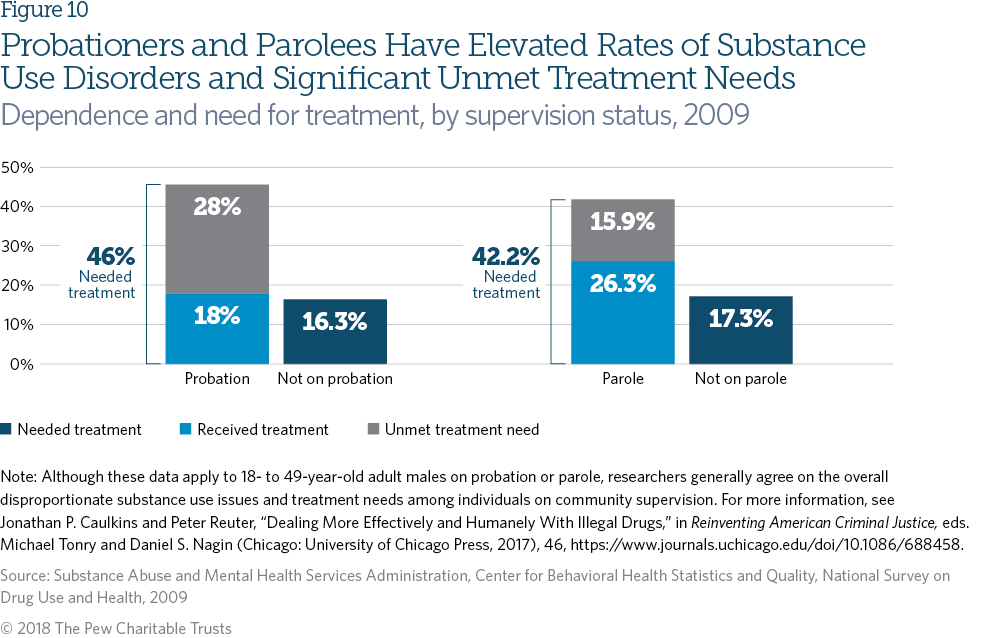 Figure 10

Probationers and Parolees Have Elevated Rates of Substance Use Disorders and Significant Unmet Treatment Needs

Dependence and need for treatment, by supervision status, 2009

50%
40%
30%
20%
10%
0%

46%
Needed treatment

28%
18%
16.3%

Probation
Not on probation

42.2%
Needed treatment

15.9%
26.3%
17.3%

Parole
Not on parole

Needed treatment
Received treatment
Unmet treatment need

Note: Although these data apply to 18- to 49-year-old adult males on probation or parole, researchers generally agree on the overall disproportionate substance use issues and treatment needs among individuals on community supervision. For more information, see Jonathan P. Caulkins and Peter Reuter, "Dealing More Effectively and Humanely With Illegal Drugs," in Reinventing American Criminal Justice, eds. Michael Tonry and Daniel S. Nagin (Chicago: University of Chicago Press, 2017), 46, https://www.journals.uchicago.edu/doi/10.1086/688458.

Source: Substance Abuse and Mental Health Services Administration, Center for Behavioral Health Statistics and Quality, National Survey on Drug Use and Health, 2009

© 2018 The Pew Charitable Trusts